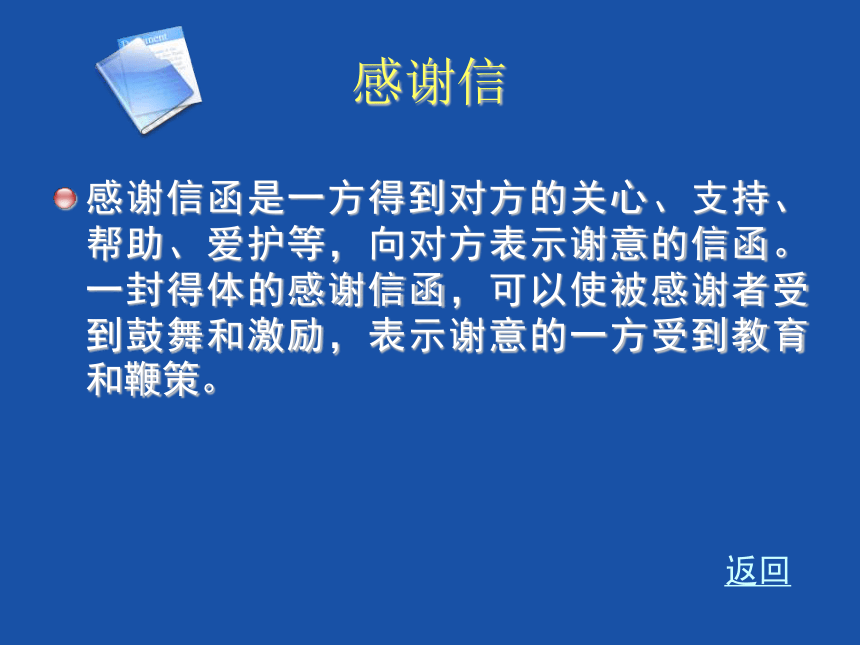 Document

感谢信

感谢信函是一方得到对方的关心、支持、帮助、爱护等，向对方表示谢意的信函。一封得体的感谢信函，可以使被感谢者受到鼓舞和激励，表示谢意的一方受到教育和鞭策。

返回